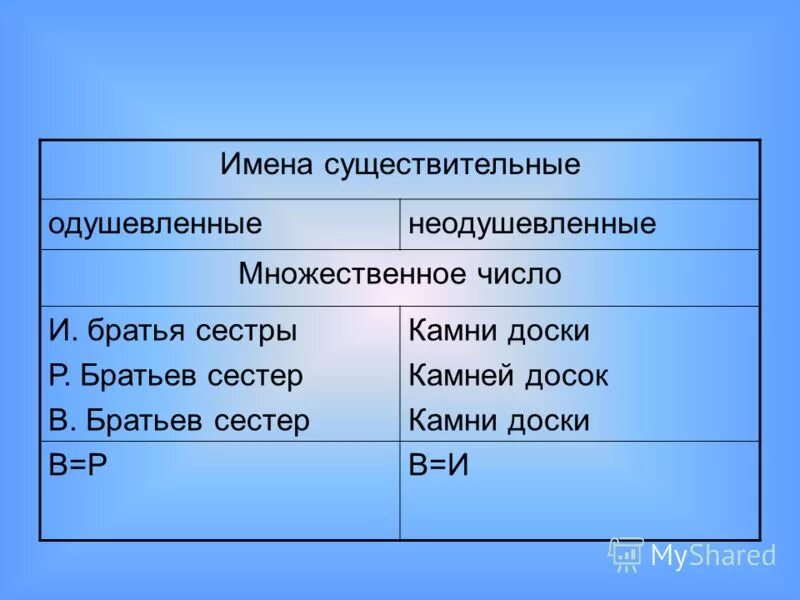 | Имена существительные | |
|---|---|
| одушевленные | неодушевленные |
| Множественное число | |
| И. братья сестры<br>Р. Братьев сестер<br>В. Братьев сестер | Камни доски<br>Камней досок<br>Камни доски |
| В=Р | В=И |

MyShared